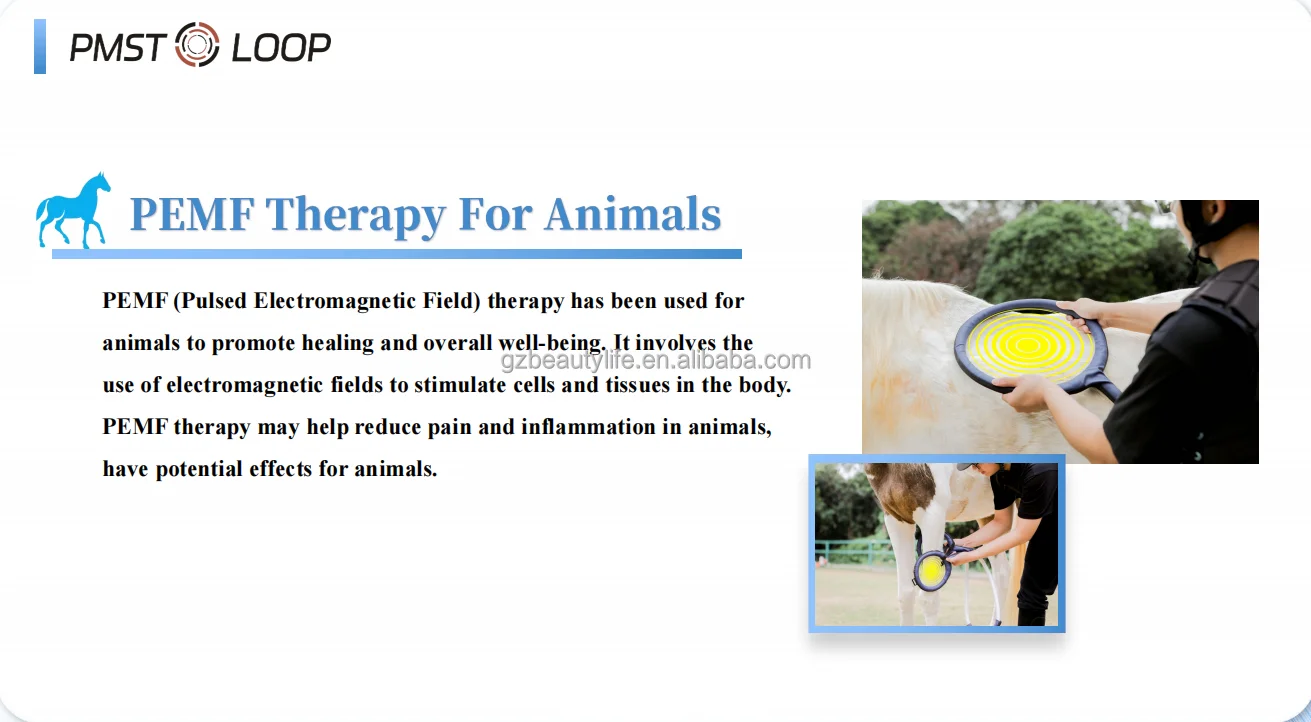 PMST LOOP

PEMF Therapy For Animals

PEMF (Pulsed Electromagnetic Field) therapy has been used for animals to promote healing and overall well-being. It involves the use of electromagnetic fields to stimulate cells and tissues in the body. PEMF therapy may help reduce pain and inflammation in animals, have potential effects for animals.

gzbeautylife.en.alibaba.com